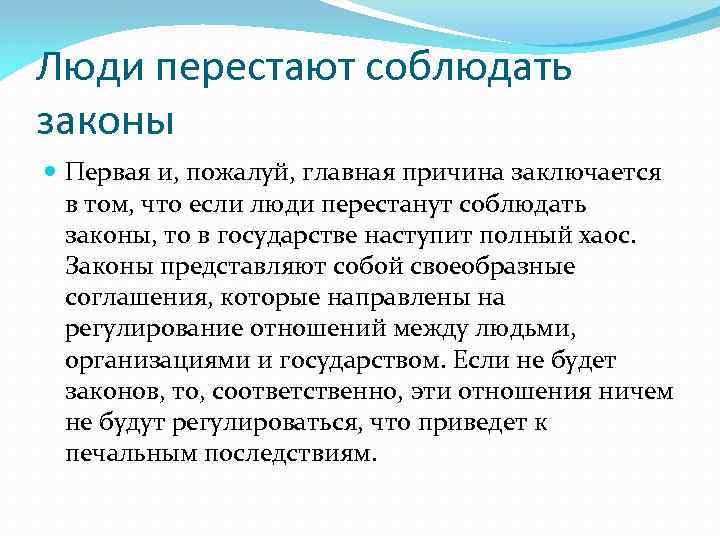 Люди перестают соблюдать законы

Первая и, пожалуй, главная причина заключается в том, что если люди перестанут соблюдать законы, то в государстве наступит полный хаос. Законы представляют собой своеобразные соглашения, которые направлены на регулирование отношений между людьми, организациями и государством. Если не будет законов, то, соответственно, эти отношения ничем не будут регулироваться, что приведет к печальным последствиям.